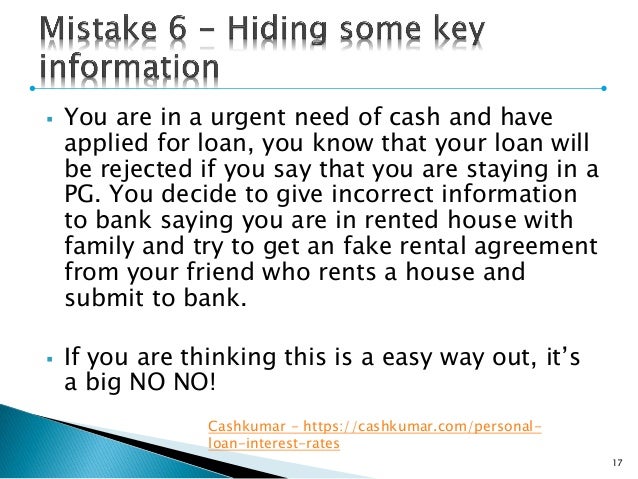 Mistake 6 – Hiding some key information

▪ You are in a urgent need of cash and have applied for loan, you know that your loan will be rejected if you say that you are staying in a PG. You decide to give incorrect information to bank saying you are in rented house with family and try to get an fake rental agreement from your friend who rents a house and submit to bank.

▪ If you are thinking this is a easy way out, it's a big NO NO!

Cashkumar – https://cashkumar.com/personal-loan-interest-rates

17